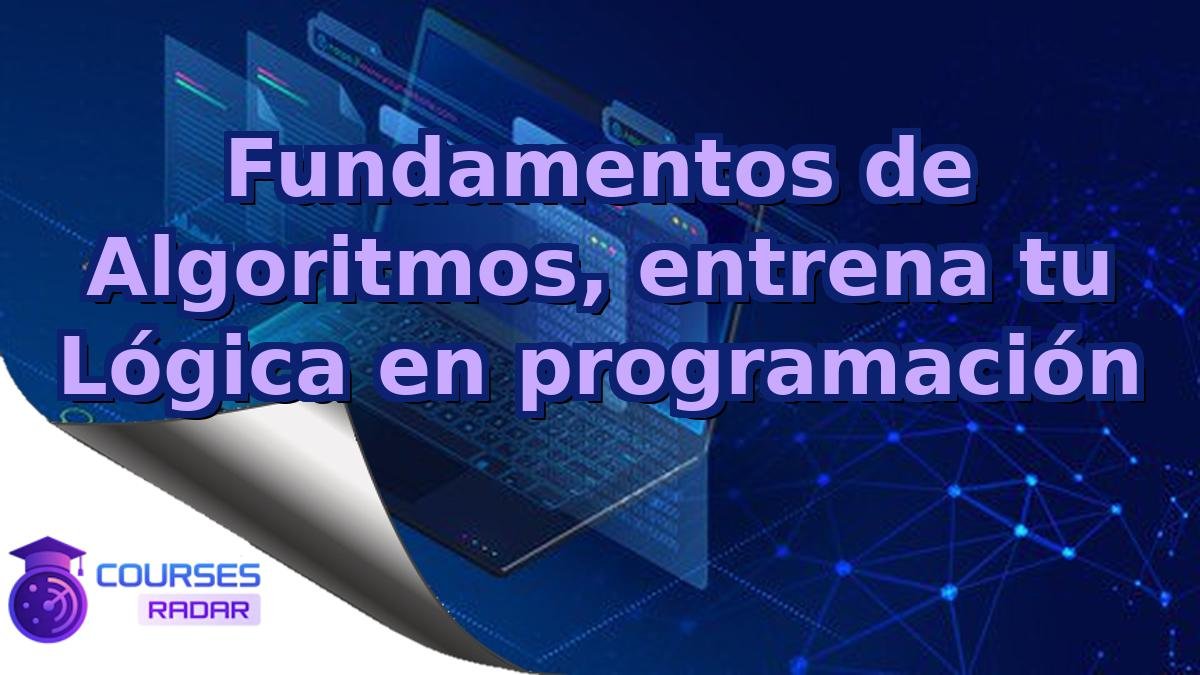 Fundamentos de Algoritmos, entrena tu Lógica en programación

COURSES
RADAR